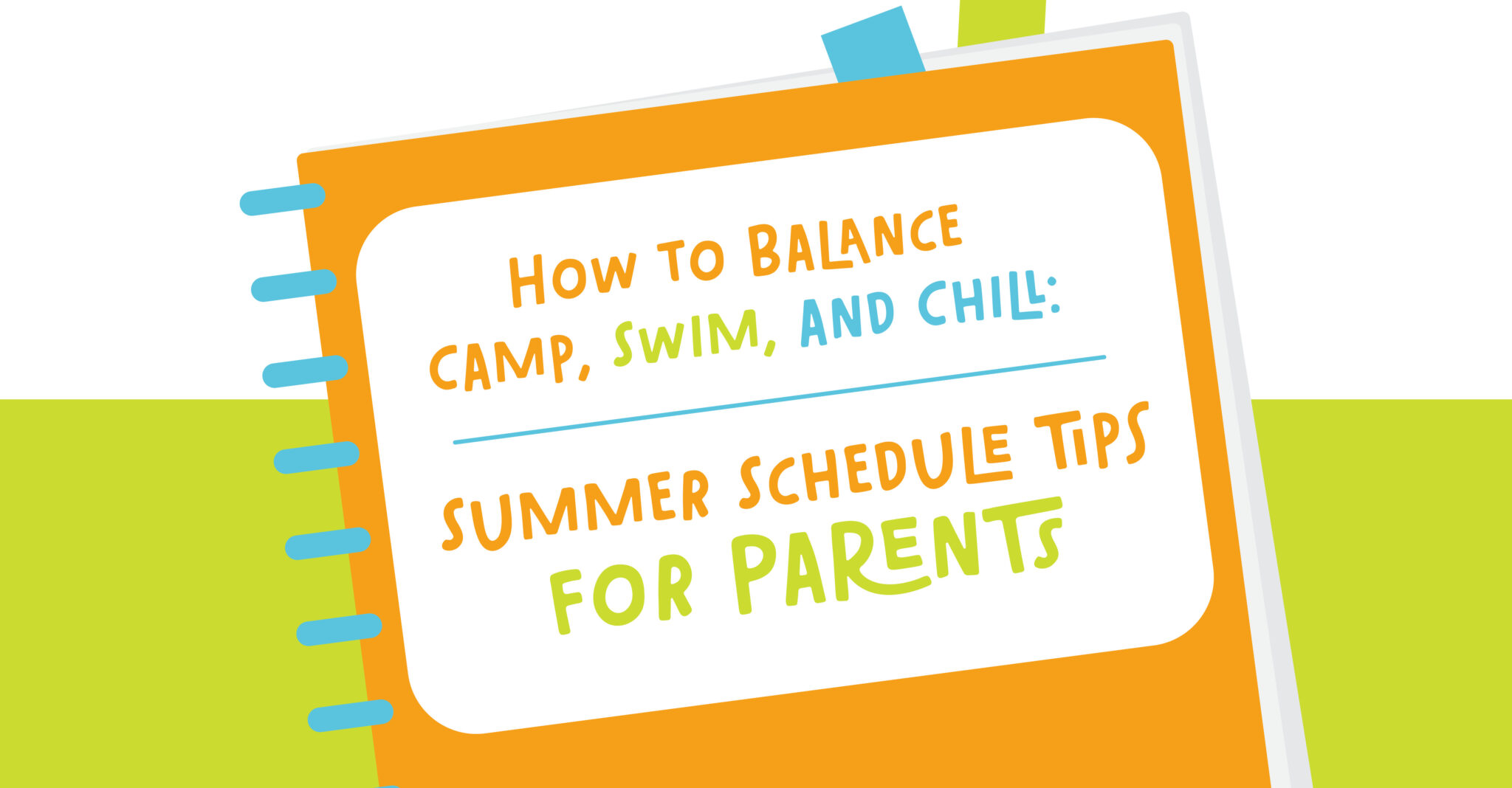 How to Balance Camp, Swim, and Chill:

Summer Schedule Tips for Parents